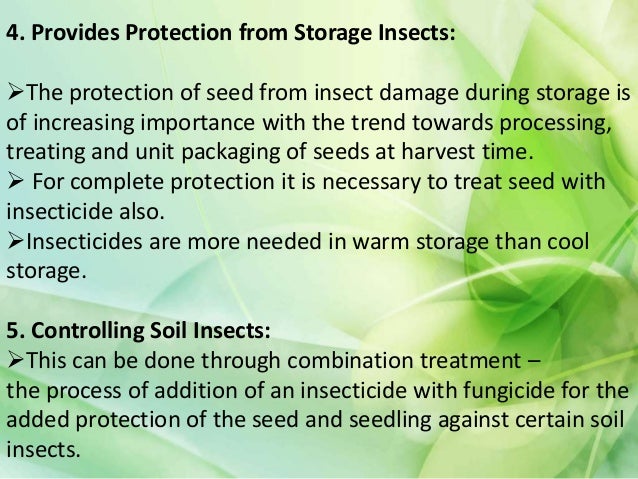 4. Provides Protection from Storage Insects:

➢The protection of seed from insect damage during storage is of increasing importance with the trend towards processing, treating and unit packaging of seeds at harvest time.
➢ For complete protection it is necessary to treat seed with insecticide also.
➢Insecticides are more needed in warm storage than cool storage.

5. Controlling Soil Insects:
➢This can be done through combination treatment – the process of addition of an insecticide with fungicide for the added protection of the seed and seedling against certain soil insects.